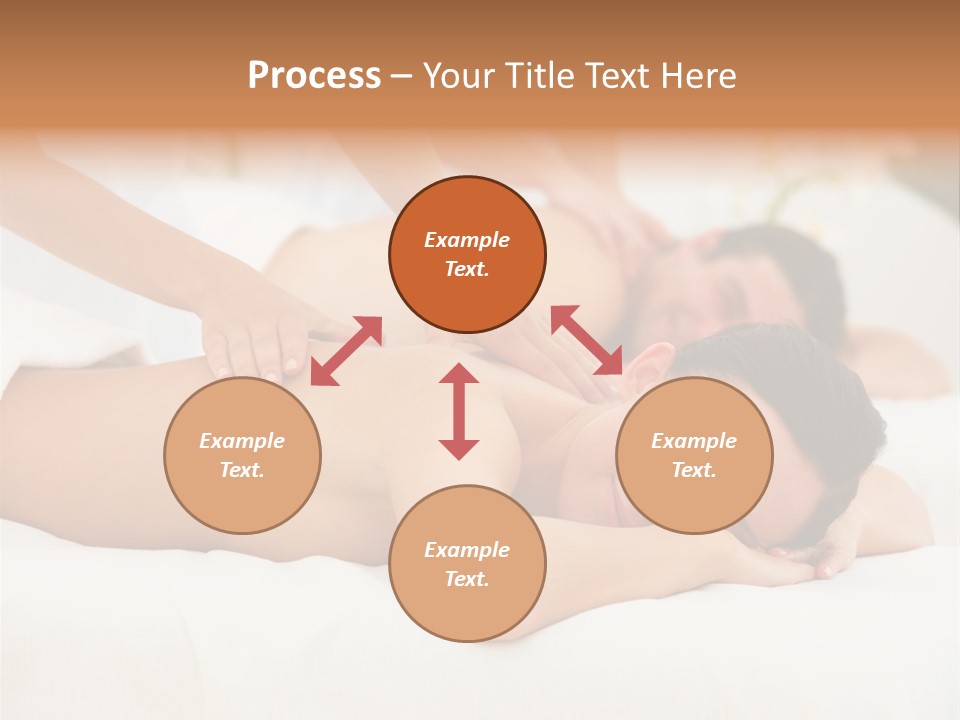 Process – Your Title Text Here

Example Text.

Example Text.

Example Text.

Example Text.